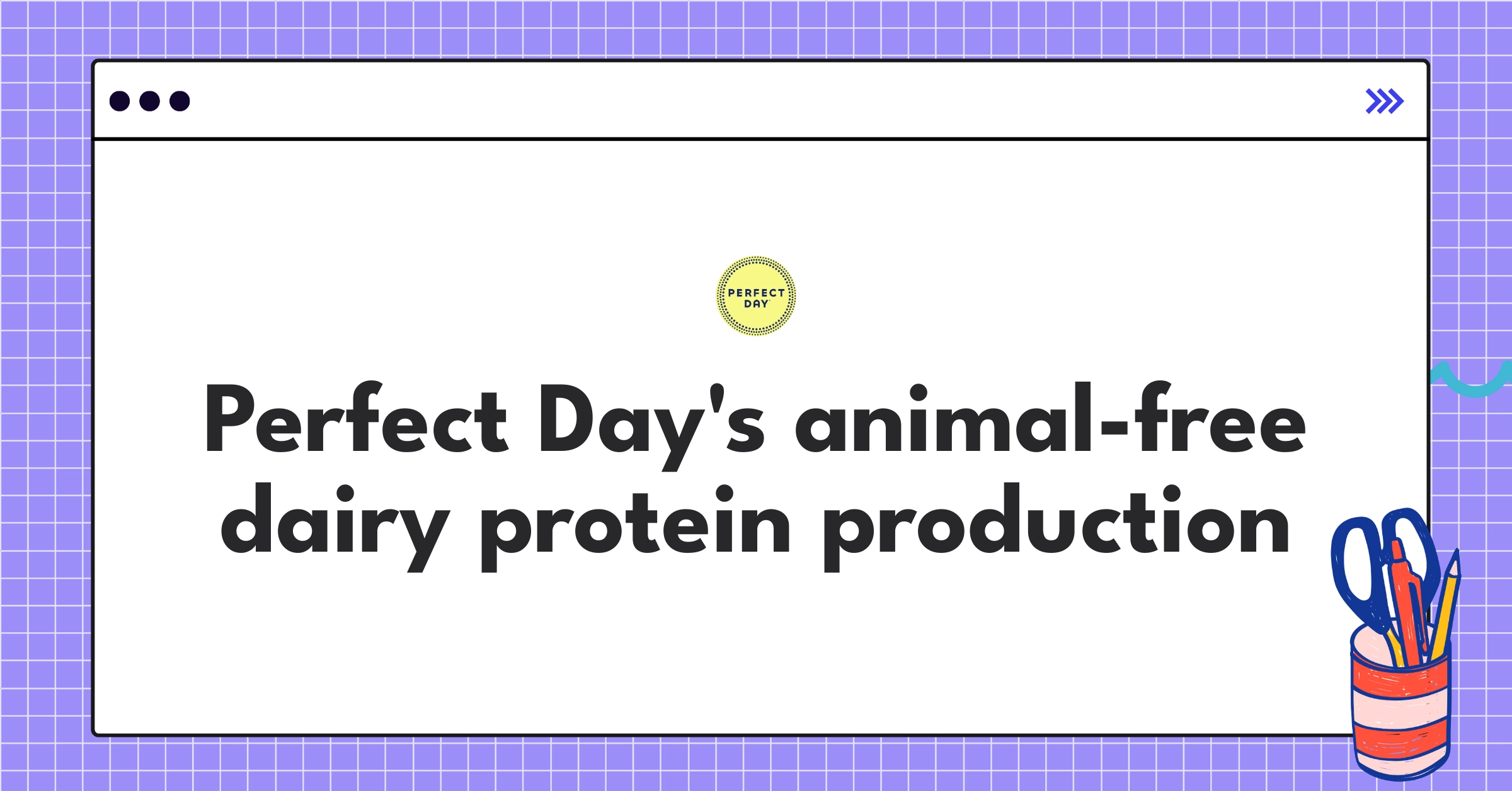 PERFECT DAY

Perfect Day's animal-free dairy protein production